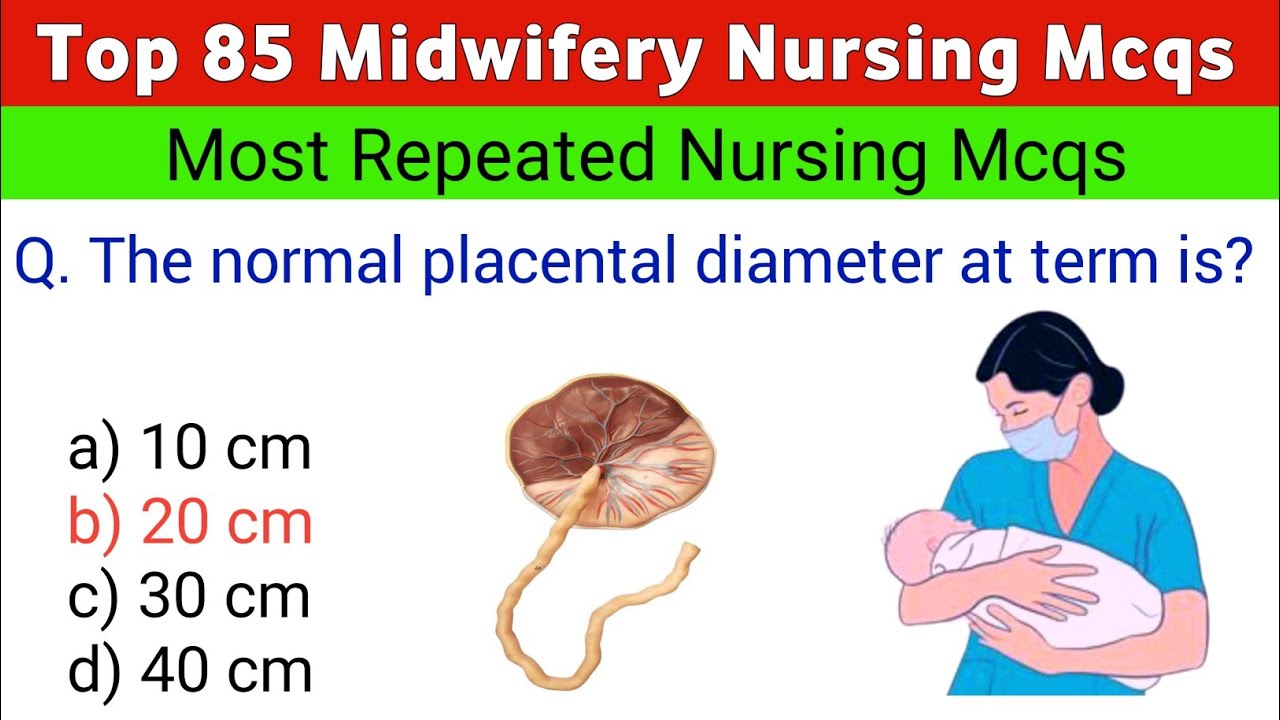 Top 85 Midwifery Nursing Mcqs

Most Repeated Nursing Mcqs

Q. The normal placental diameter at term is?

a) 10 cm
b) 20 cm
c) 30 cm
d) 40 cm